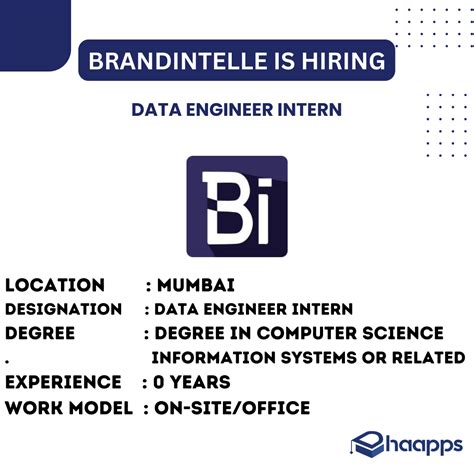 BRANDINTELLE IS HIRING

DATA ENGINEER INTERN

Bi

LOCATION : MUMBAI
DESIGNATION : DATA ENGINEER INTERN
DEGREE : DEGREE IN COMPUTER SCIENCE
. INFORMATION SYSTEMS OR RELATED
EXPERIENCE : 0 YEARS
WORK MODEL : ON-SITE/OFFICE

haapps